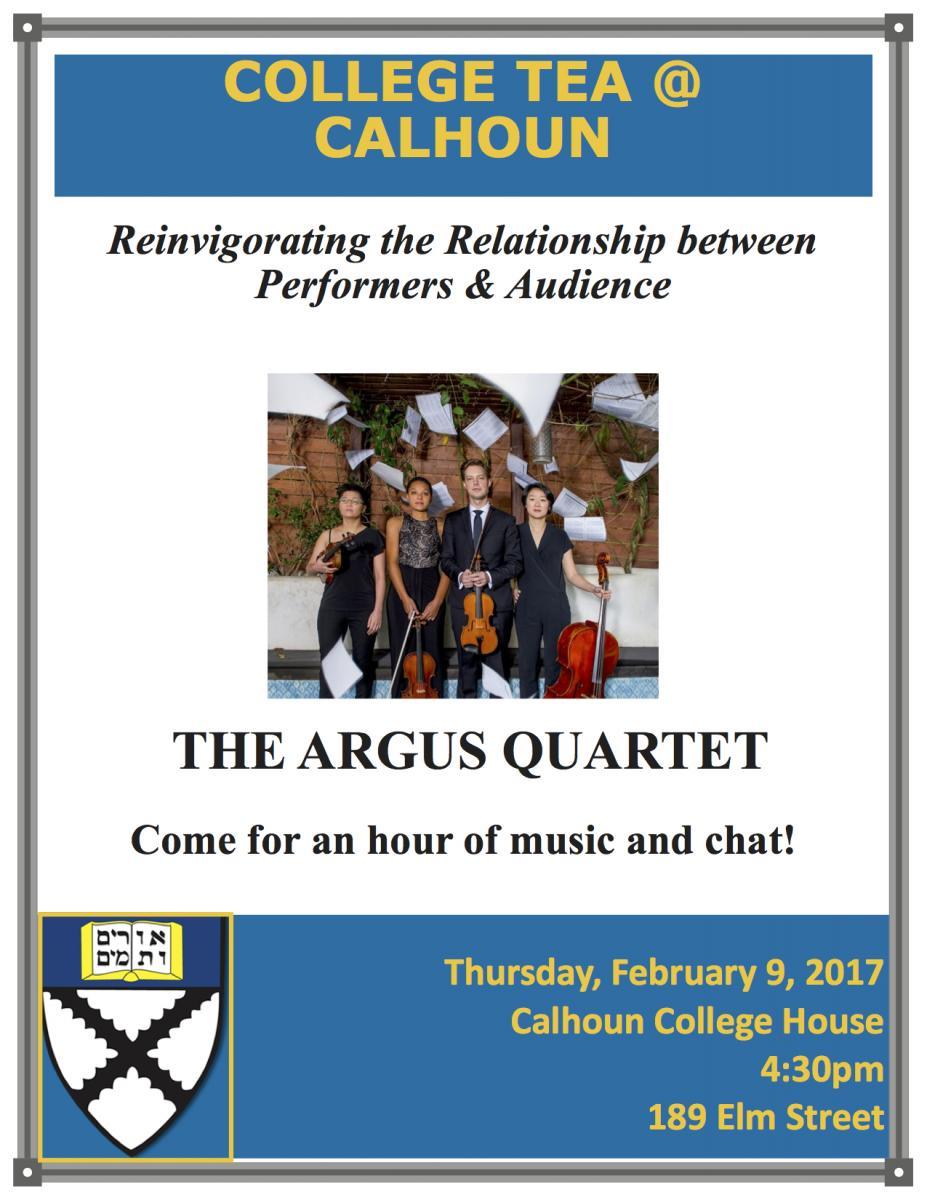 COLLEGE TEA @ CALHOUN

Reinvigorating the Relationship between Performers & Audience

THE ARGUS QUARTET

Come for an hour of music and chat!

אורים ותמים

Thursday, February 9, 2017
Calhoun College House
4:30pm
189 Elm Street